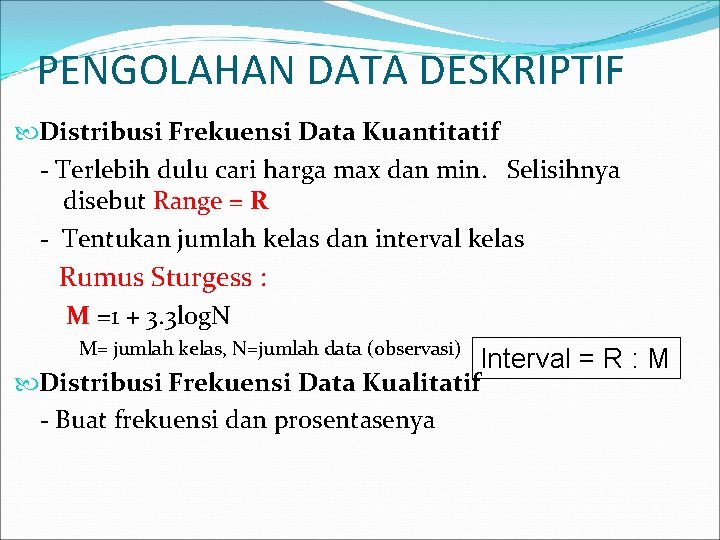 PENGOLAHAN DATA DESKRIPTIF

Distribusi Frekuensi Data Kuantitatif

- Terlebih dulu cari harga max dan min. Selisihnya disebut Range = R

- Tentukan jumlah kelas dan interval kelas

Rumus Sturgess :

M =1 + 3.3logN

M= jumlah kelas, N=jumlah data (observasi)

Interval = R : M

Distribusi Frekuensi Data Kualitatif

- Buat frekuensi dan prosentasenya